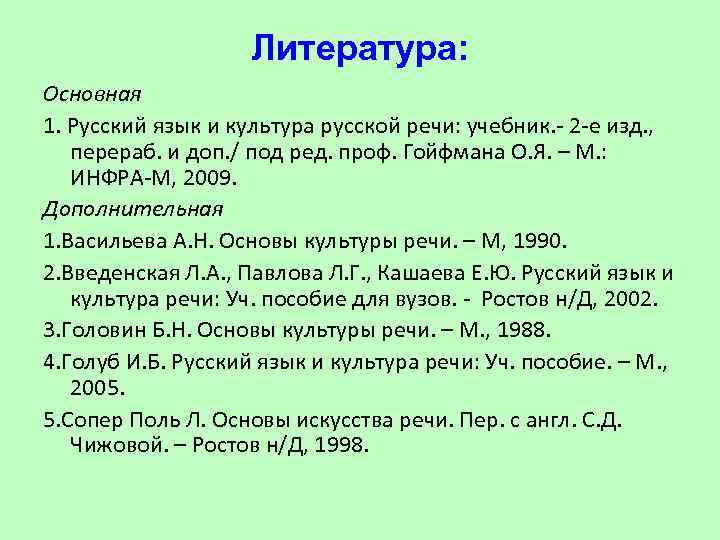 Литература:

Основная

1. Русский язык и культура русской речи: учебник.- 2-е изд., перераб. и доп./ под ред. проф. Гойфмана О.Я. – М.: ИНФРА-М, 2009.

Дополнительная

1.Васильева А.Н. Основы культуры речи. – М, 1990.

2.Введенская Л.А., Павлова Л.Г., Кашаева Е.Ю. Русский язык и культура речи: Уч. пособие для вузов. - Ростов н/Д, 2002.

3.Головин Б.Н. Основы культуры речи. – М., 1988.

4.Голуб И.Б. Русский язык и культура речи: Уч. пособие. – М., 2005.

5.Сопер Поль Л. Основы искусства речи. Пер. с англ. С.Д. Чижовой. – Ростов н/Д, 1998.